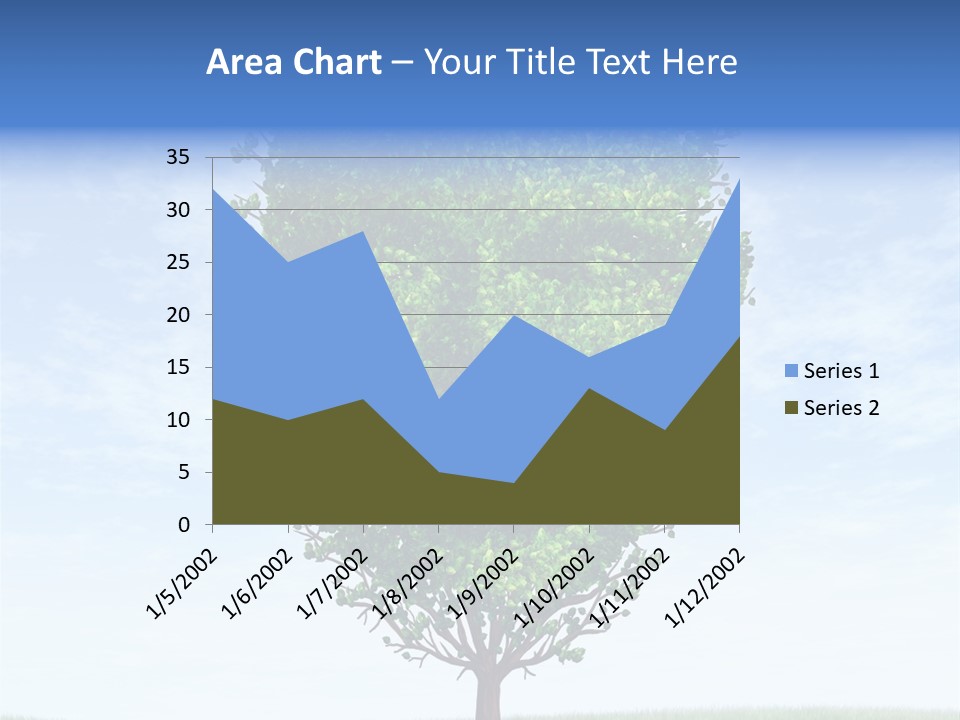 Area Chart – Your Title Text Here

35
30
25
20
15
10
5
0

1/5/2002
1/6/2002
1/7/2002
1/8/2002
1/9/2002
1/10/2002
1/11/2002
1/12/2002

Series 1
Series 2